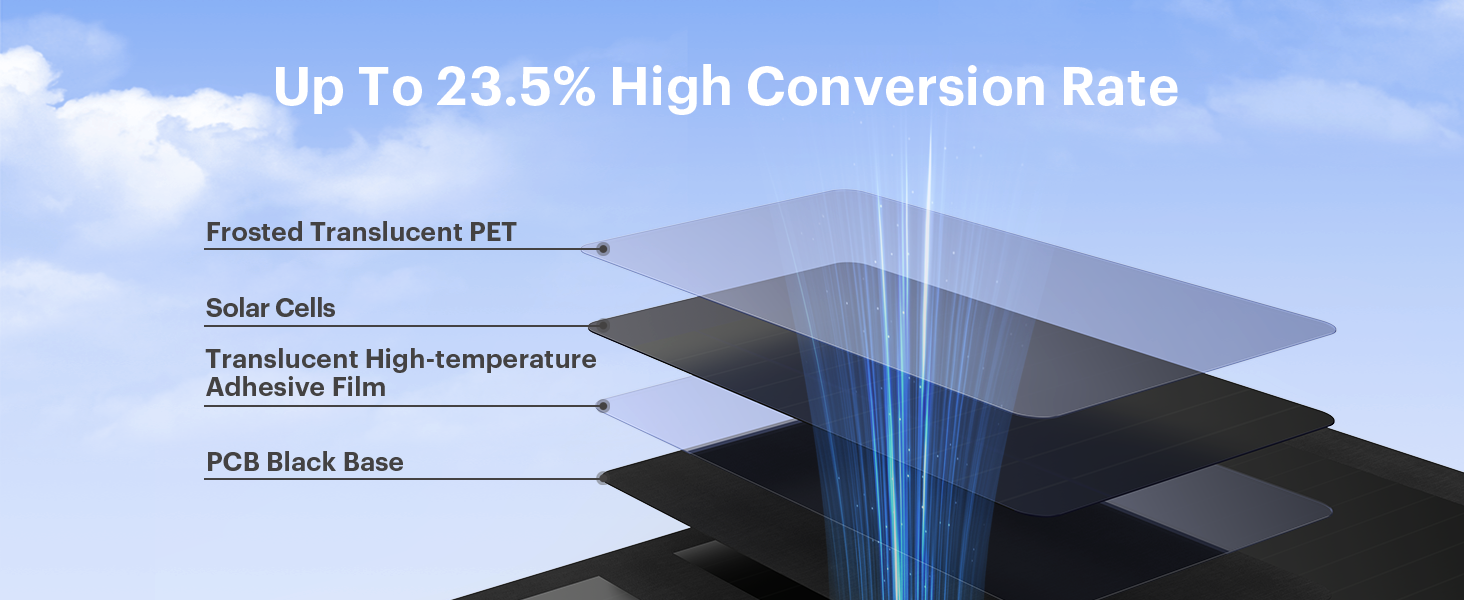 Up To 23.5% High Conversion Rate

Frosted Translucent PET

Solar Cells

Translucent High-temperature Adhesive Film

PCB Black Base